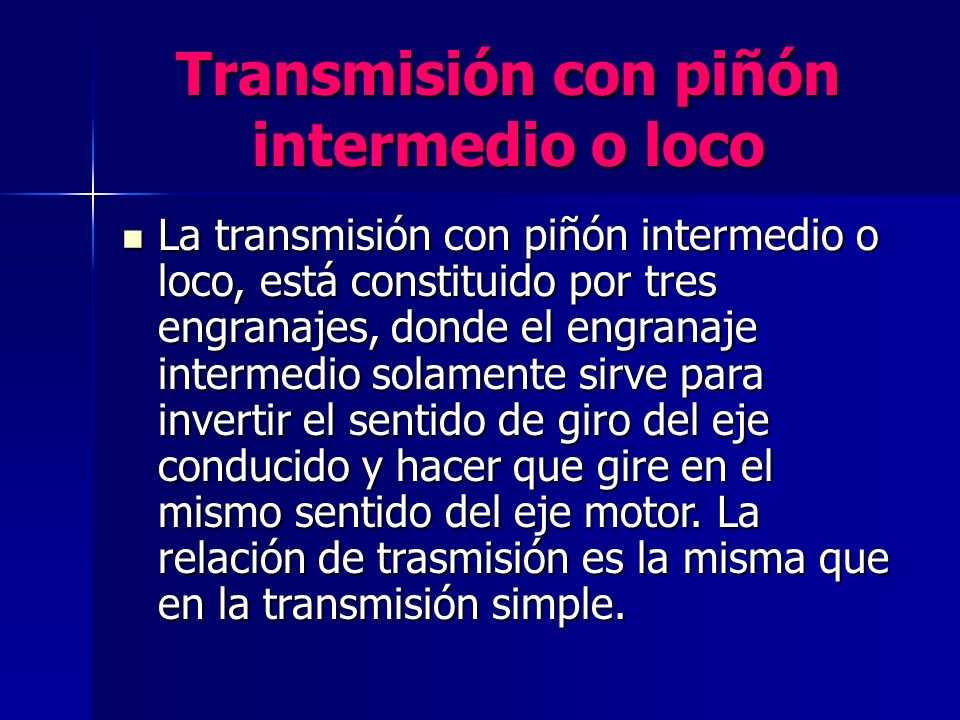 Transmisión con piñón intermedio o loco

La transmisión con piñón intermedio o loco, está constituido por tres engranajes, donde el engranaje intermedio solamente sirve para invertir el sentido de giro del eje conducido y hacer que gire en el mismo sentido del eje motor. La relación de trasmisión es la misma que en la transmisión simple.